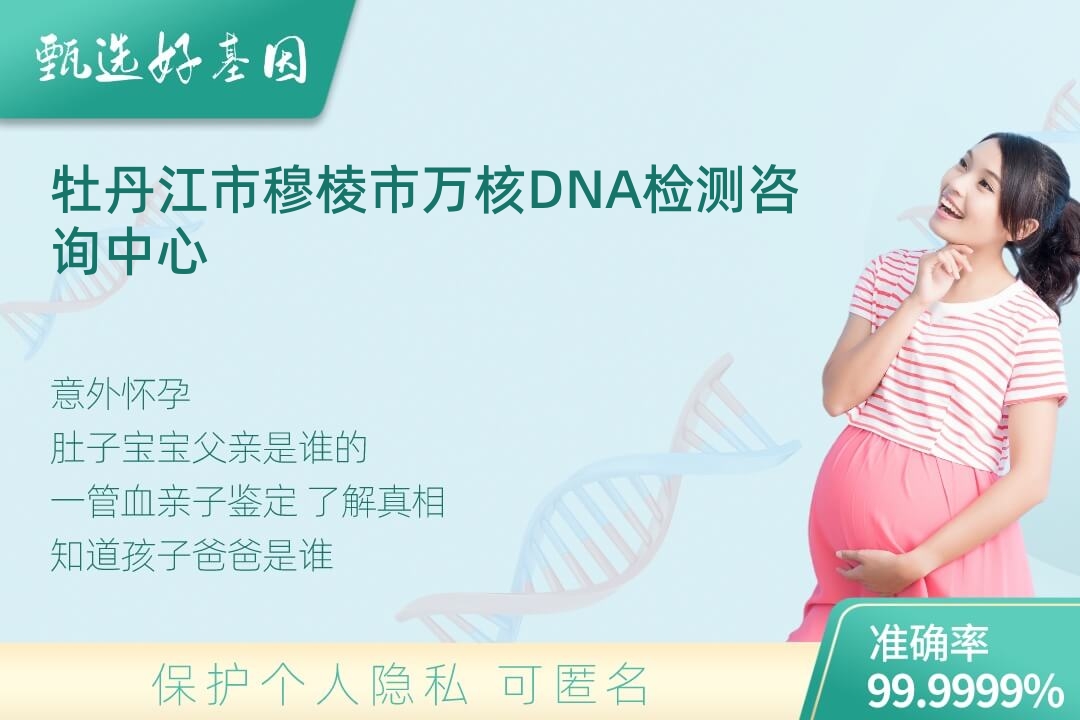 甄选好基因

牡丹江市穆棱市万核DNA检测咨询中心

意外怀孕
肚子宝宝父亲是谁的
一管血亲子鉴定 了解真相
知道孩子爸爸是谁

保护个人隐私 可匿名

准确率
99.9999%